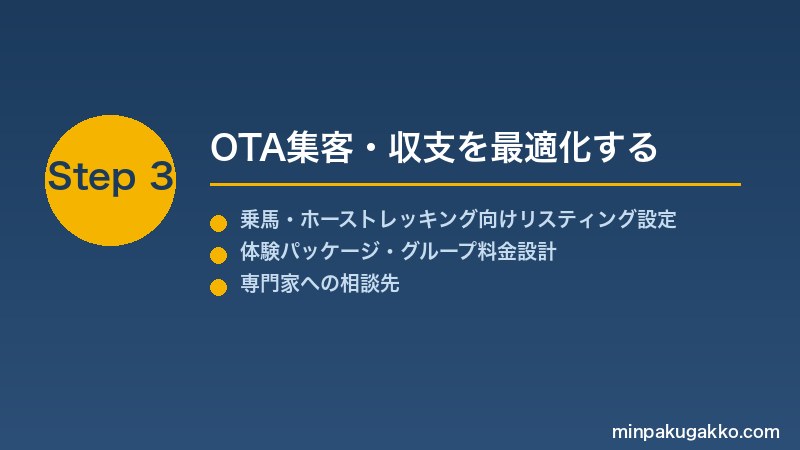 Step 3

OTA集客・収支を最適化する

乗馬・ホーストレッキング向けリスティング設定
体験パッケージ・グループ料金設計
専門家への相談先

minpakugakko.com